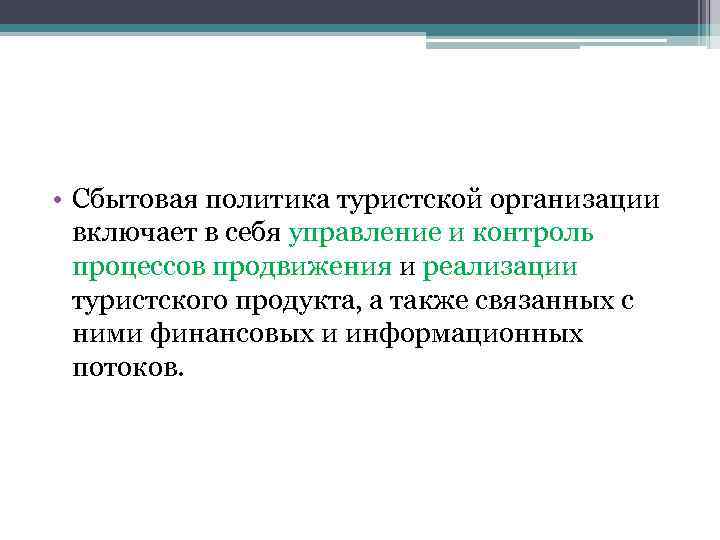 • Сбытовая политика туристской организации включает в себя управление и контроль процессов продвижения и реализации туристского продукта, а также связанных с ними финансовых и информационных потоков.